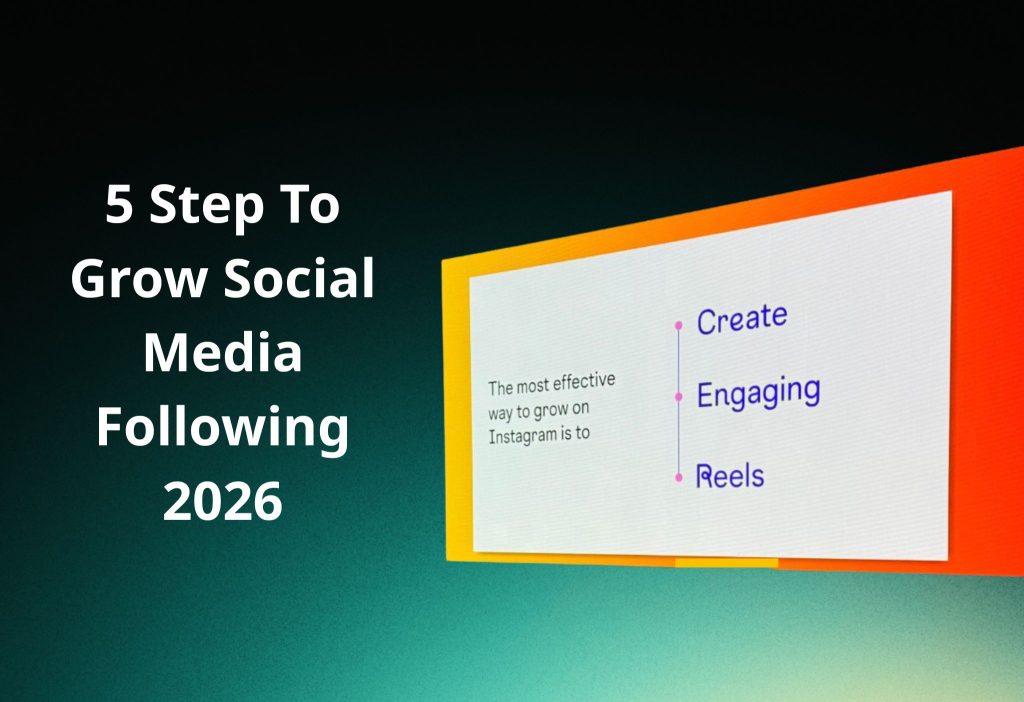 5 Step To Grow Social Media Following 2026

The most effective way to grow on Instagram is to

Create

Engaging

Reels